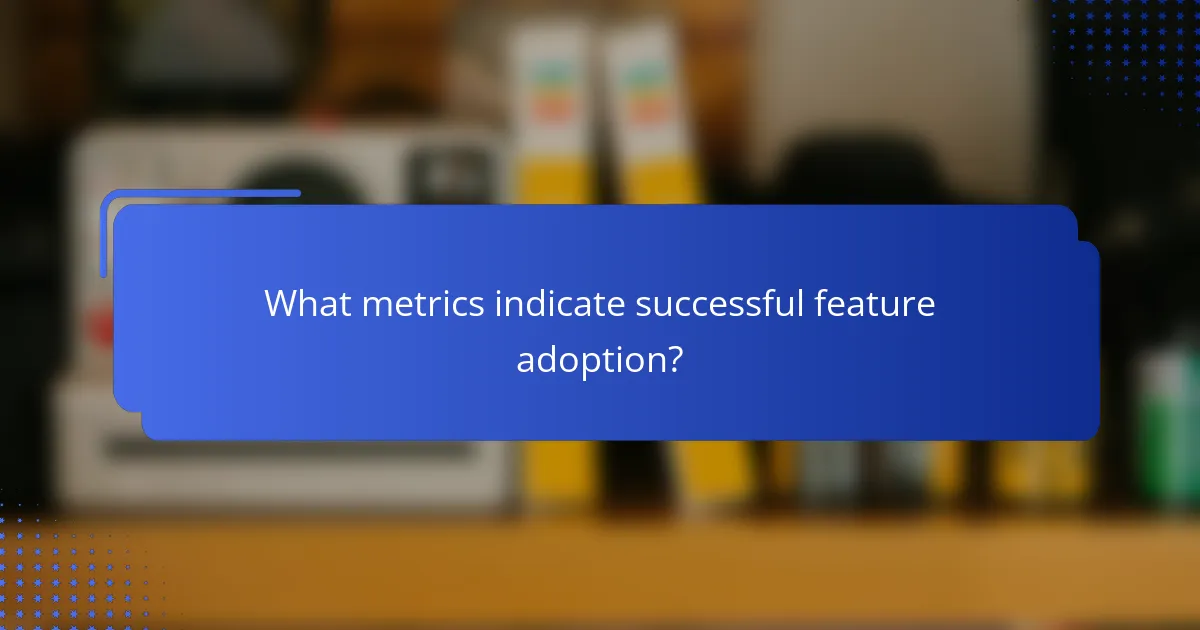 What metrics indicate successful feature adoption?